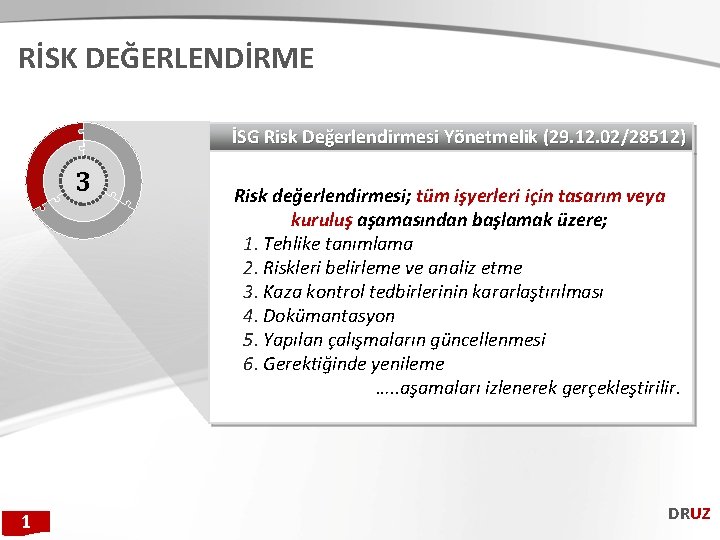 RİSK DEĞERLENDİRME

3

İSG Risk Değerlendirmesi Yönetmelik (29.12.02/28512)

Risk değerlendirmesi; tüm işyerleri için tasarım veya kuruluş aşamasından başlamak üzere;
1. Tehlike tanımlama
2. Riskleri belirleme ve analiz etme
3. Kaza kontrol tedbirlerinin kararlaştırılması
4. Dokümantasyon
5. Yapılan çalışmaların güncellenmesi
6. Gerektiğinde yenileme
…..aşamaları izlenerek gerçekleştirilir.

1

DRUZ